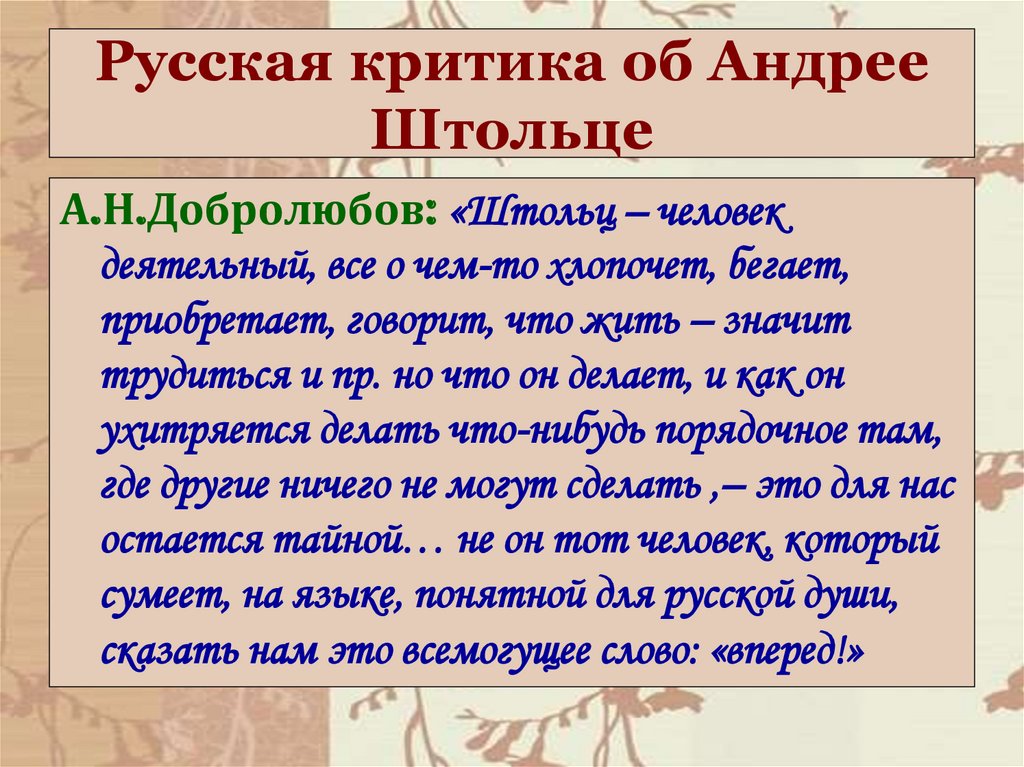 Русская критика об Андрее Штольце

А.Н.Добролюбов: «Штольц – человек деятельный, все о чем-то хлопочет, бегает, приобретает, говорит, что жить – значит трудиться и пр. но что он делает, и как он ухитряется делать что-нибудь порядочное там, где другие ничего не могут сделать ,– это для нас остается тайной… не он тот человек, который сумеет, на языке, понятной для русской души, сказать нам это всемогущее слово: «вперед!»